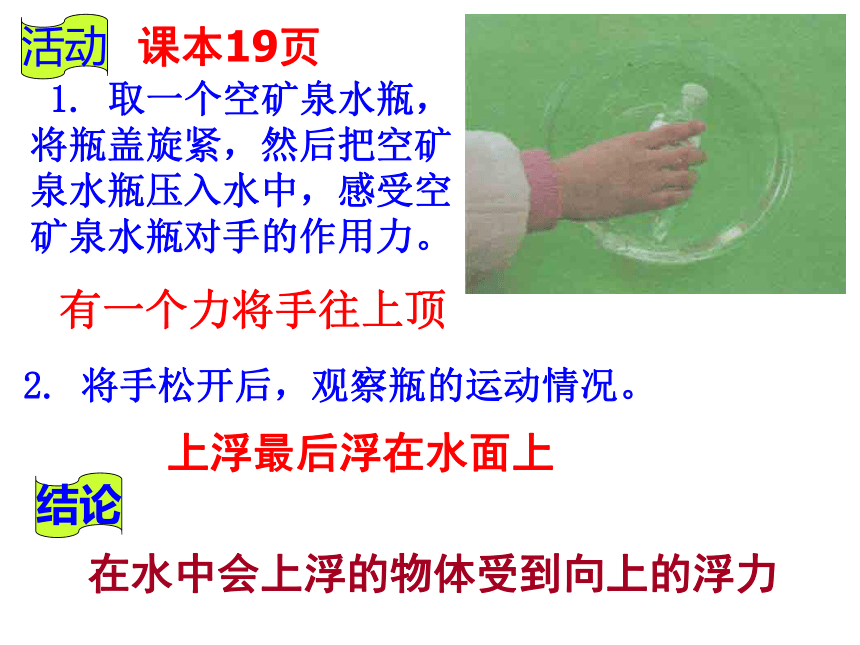 活动 课本19页

1. 取一个空矿泉水瓶，将瓶盖旋紧，然后把空矿泉水瓶压入水中，感受空矿泉水瓶对手的作用力。

有一个力将手往上顶

2. 将手松开后，观察瓶的运动情况。

上浮最后浮在水面上

结论

在水中会上浮的物体受到向上的浮力